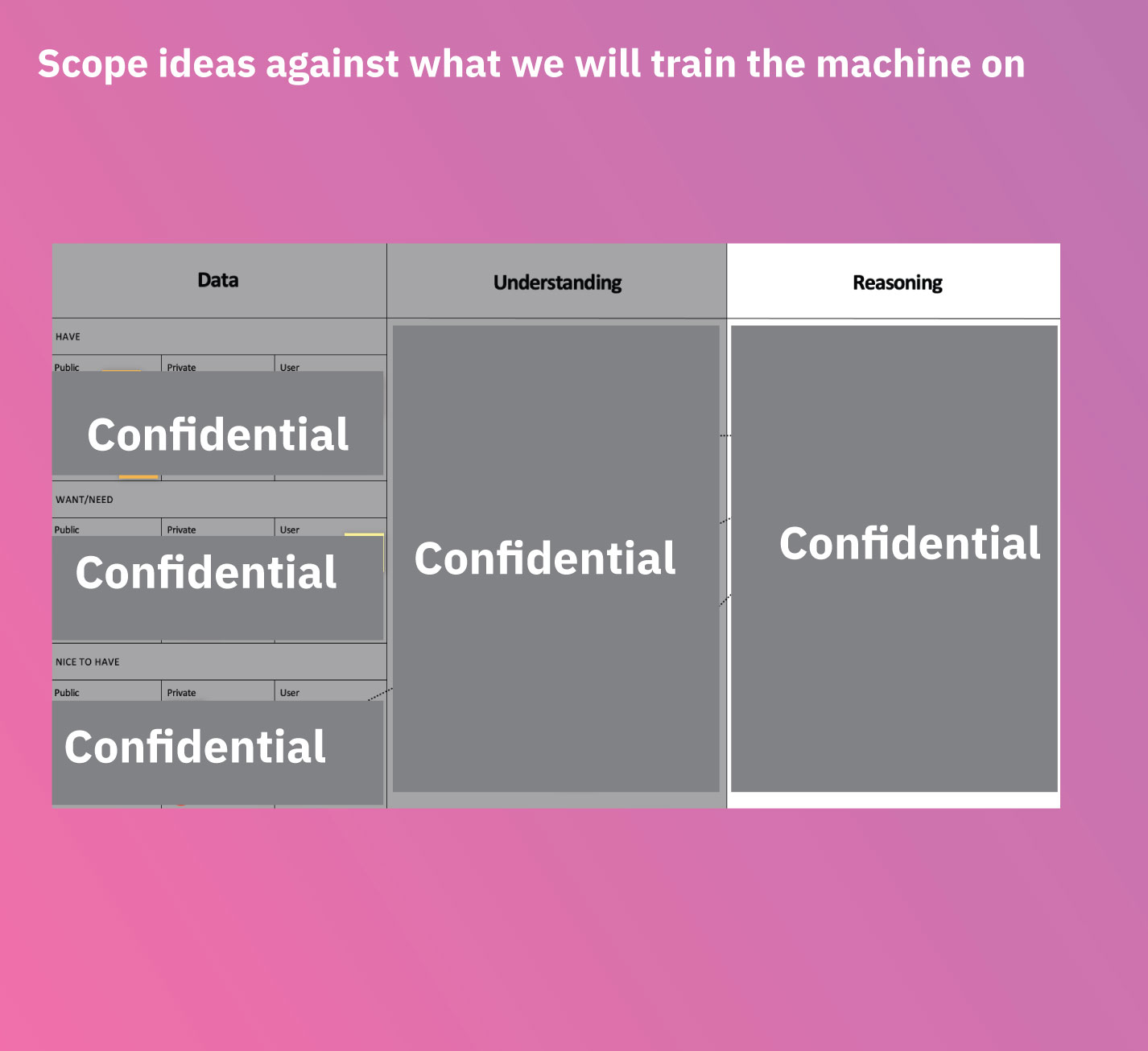 Scope ideas against what we will train the machine on

Data

HAVE

Public Private User

Confidential

WANT/NEED

Public Private User

Confidential

NICE TO HAVE

Public Private User

Confidential

Understanding

Confidential

Reasoning

Confidential